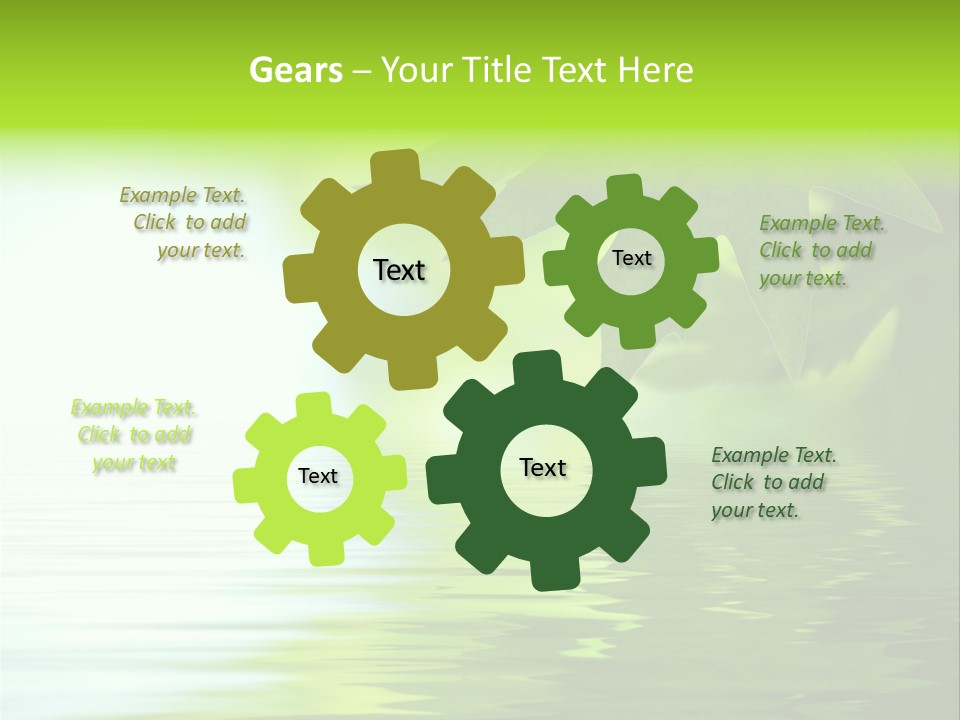 Gears – Your Title Text Here

Example Text. Click to add your text.

Text

Text

Example Text. Click to add your text.

Example Text. Click to add your text

Text

Text

Example Text. Click to add your text.